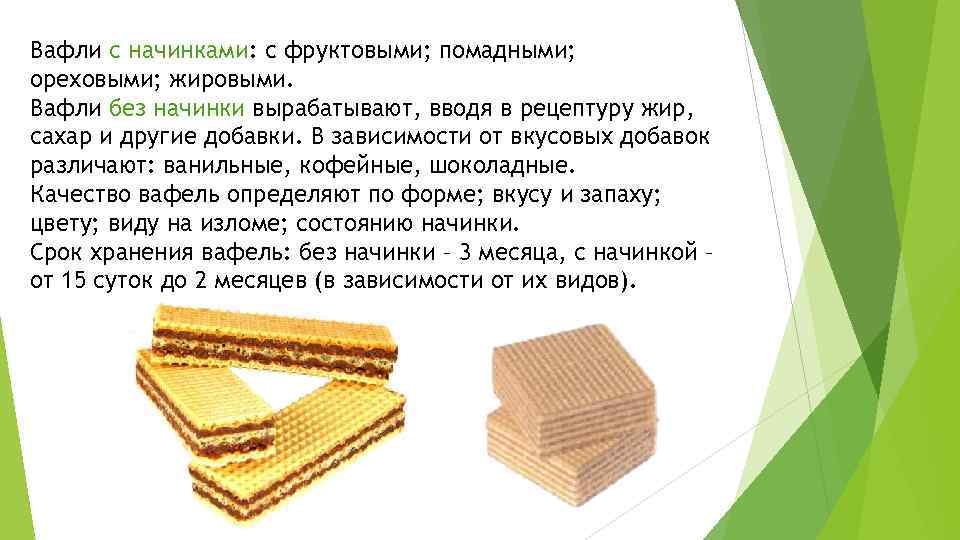 Вафли с начинками: с фруктовыми; помадными; ореховыми; жировыми.
Вафли без начинки вырабатывают, вводя в рецептуру жир, сахар и другие добавки. В зависимости от вкусовых добавок различают: ванильные, кофейные, шоколадные.
Качество вафель определяют по форме; вкусу и запаху; цвету; виду на изломе; состоянию начинки.
Срок хранения вафель: без начинки – 3 месяца, с начинкой – от 15 суток до 2 месяцев (в зависимости от их видов).